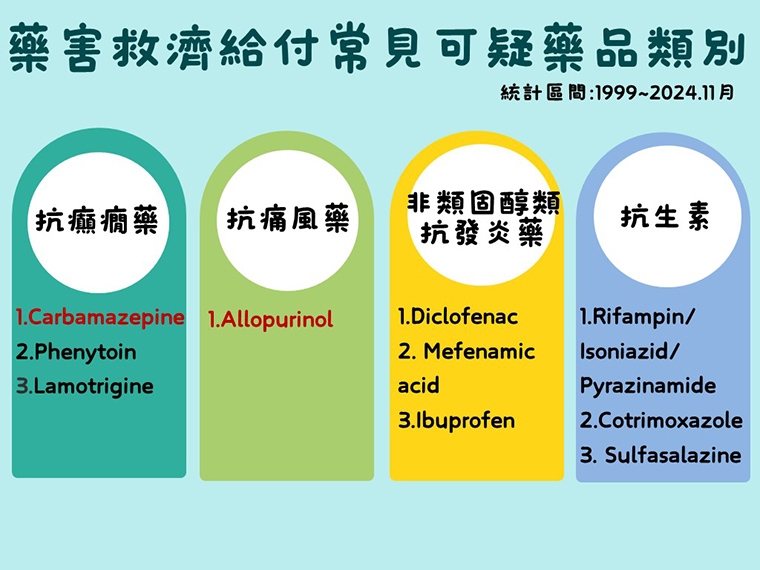 藥害救濟給付常見可疑藥品類別

統計區間:1999~2024.11月

抗癲癇藥

1.Carbamazepine
2.Phenytoin
3.Lamotrigine

抗痛風藥

1.Allopurinol

非類固醇類抗發炎藥

1.Diclofenac
2. Mefenamic acid
3.Ibuprofen

抗生素

1.Rifampin/ Isoniazid/ Pyrazinamide
2.Cotrimoxazole
3. Sulfasalazine